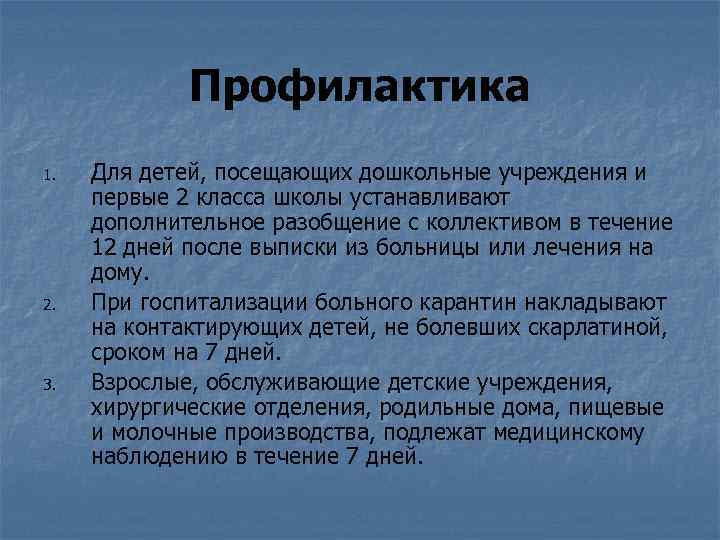 Профилактика

1. Для детей, посещающих дошкольные учреждения и первые 2 класса школы устанавливают дополнительное разобщение с коллективом в течение 12 дней после выписки из больницы или лечения на дому.

2. При госпитализации больного карантин накладывают на контактирующих детей, не болевших скарлатиной, сроком на 7 дней.

3. Взрослые, обслуживающие детские учреждения, хирургические отделения, родильные дома, пищевые и молочные производства, подлежат медицинскому наблюдению в течение 7 дней.